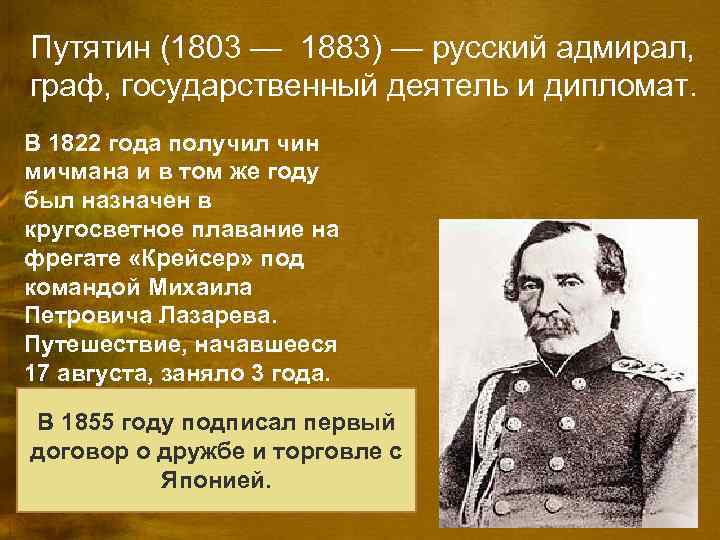 Путятин (1803 — 1883) — русский адмирал, граф, государственный деятель и дипломат.

В 1822 года получил чин мичмана и в том же году был назначен в кругосветное плавание на фрегате «Крейсер» под командой Михаила Петровича Лазарева. Путешествие, начавшееся 17 августа, заняло 3 года.

В 1855 году подписал первый договор о дружбе и торговле с Японией.